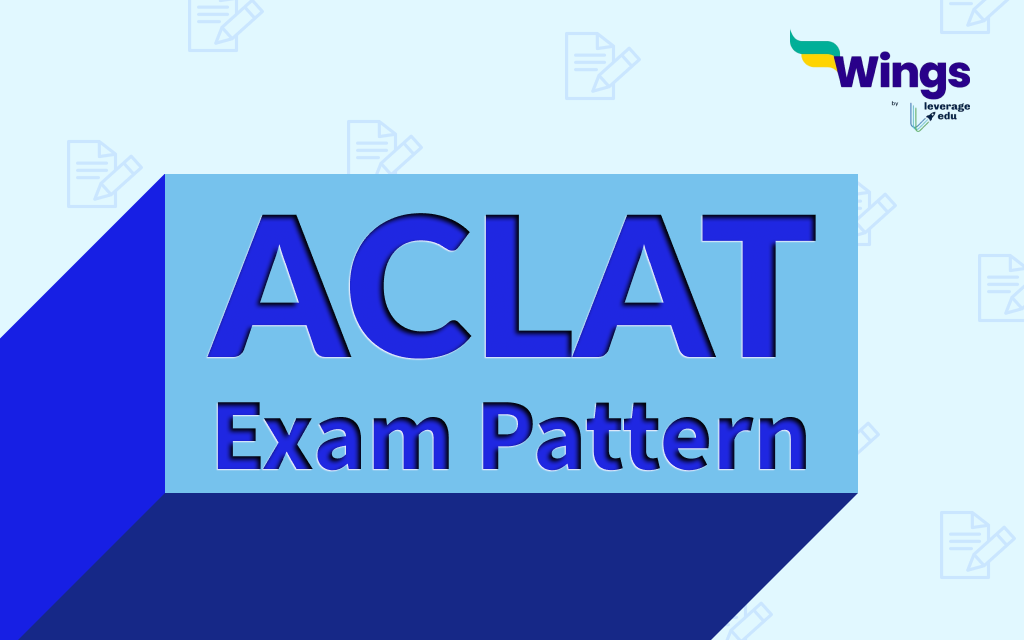 Wings
by
leverage edu

ACLAT
Exam Pattern